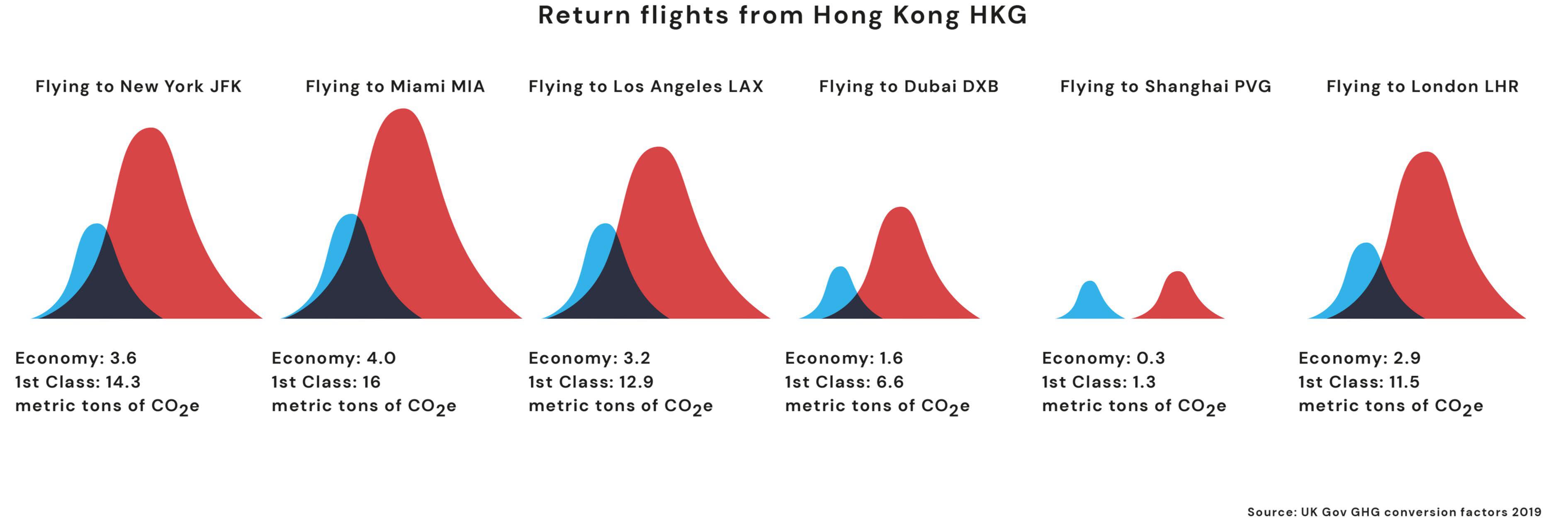 Return flights from Hong Kong HKG

Flying to New York JFK

Economy: 3.6
1st Class: 14.3
metric tons of $CO_2e$

Flying to Miami MIA

Economy: 4.0
1st Class: 16
metric tons of $CO_2e$

Flying to Los Angeles LAX

Economy: 3.2
1st Class: 12.9
metric tons of $CO_2e$

Flying to Dubai DXB

Economy: 1.6
1st Class: 6.6
metric tons of $CO_2e$

Flying to Shanghai PVG

Economy: 0.3
1st Class: 1.3
metric tons of $CO_2e$

Flying to London LHR

Economy: 2.9
1st Class: 11.5
metric tons of $CO_2e$

Source: UK Gov GHG conversion factors 2019